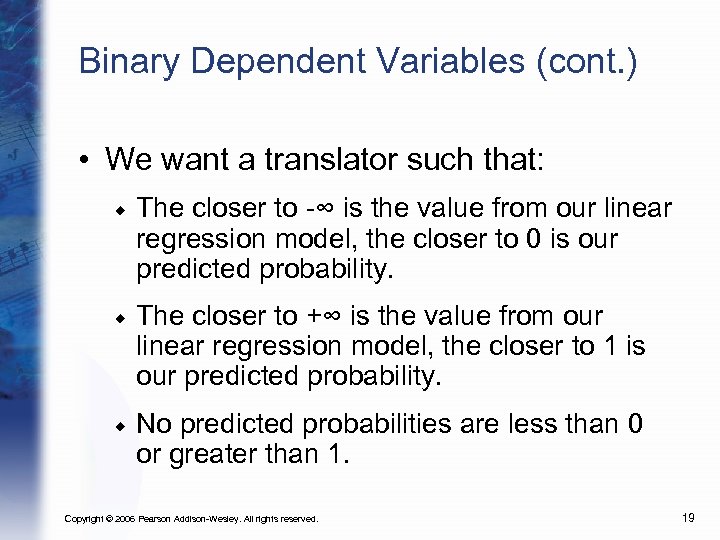 Binary Dependent Variables (cont.)

• We want a translator such that:

◆ The closer to $-\infty$ is the value from our linear regression model, the closer to 0 is our predicted probability.

◆ The closer to $+\infty$ is the value from our linear regression model, the closer to 1 is our predicted probability.

◆ No predicted probabilities are less than 0 or greater than 1.

Copyright © 2006 Pearson Addison-Wesley. All rights reserved.

19